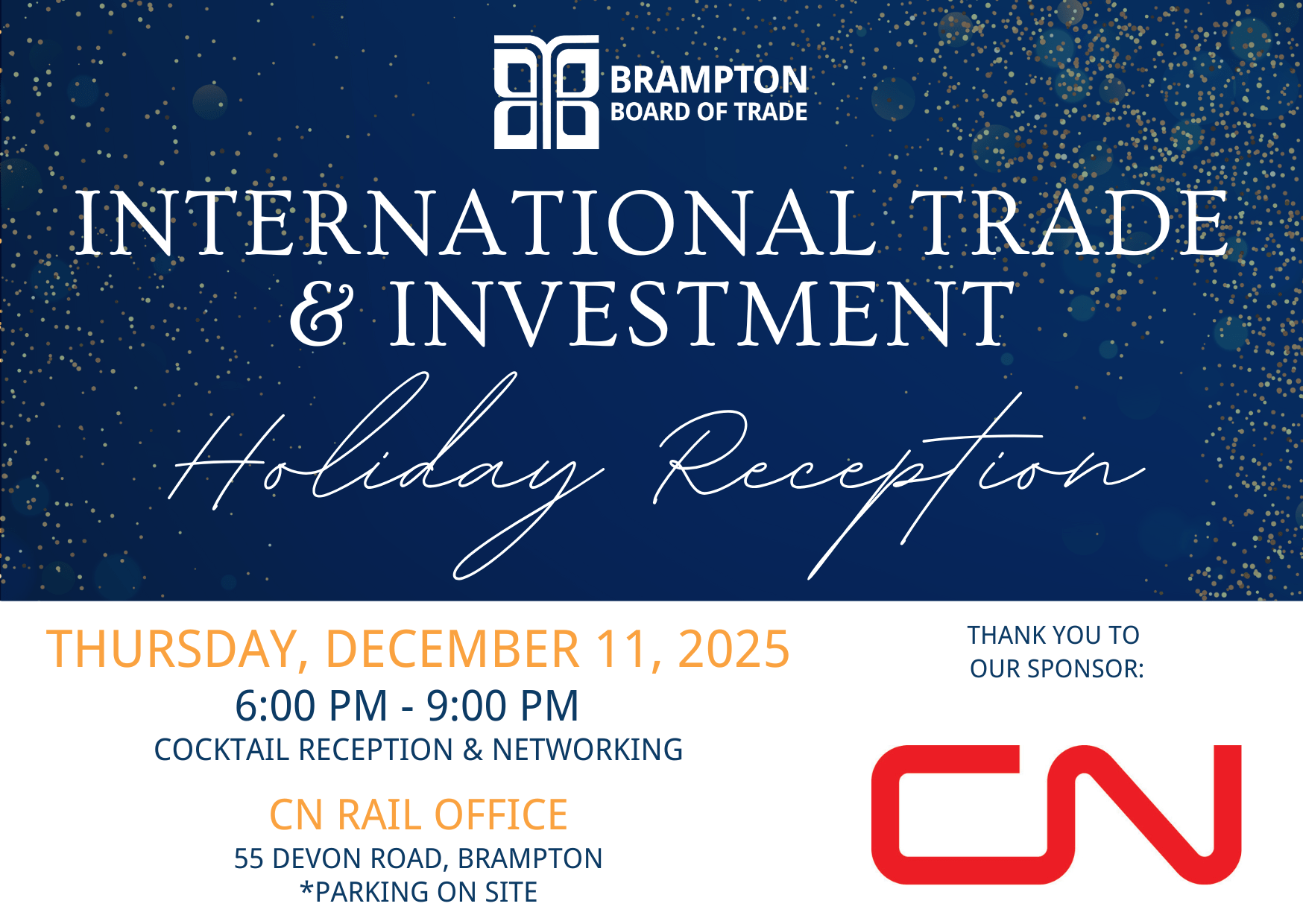 BRAMPTON
BOARD OF TRADE

INTERNATIONAL TRADE
& INVESTMENT

Holiday Reception

THURSDAY, DECEMBER 11, 2025
6:00 PM - 9:00 PM
COCKTAIL RECEPTION & NETWORKING

CN RAIL OFFICE
55 DEVON ROAD, BRAMPTON
*PARKING ON SITE

THANK YOU TO
OUR SPONSOR:

CN